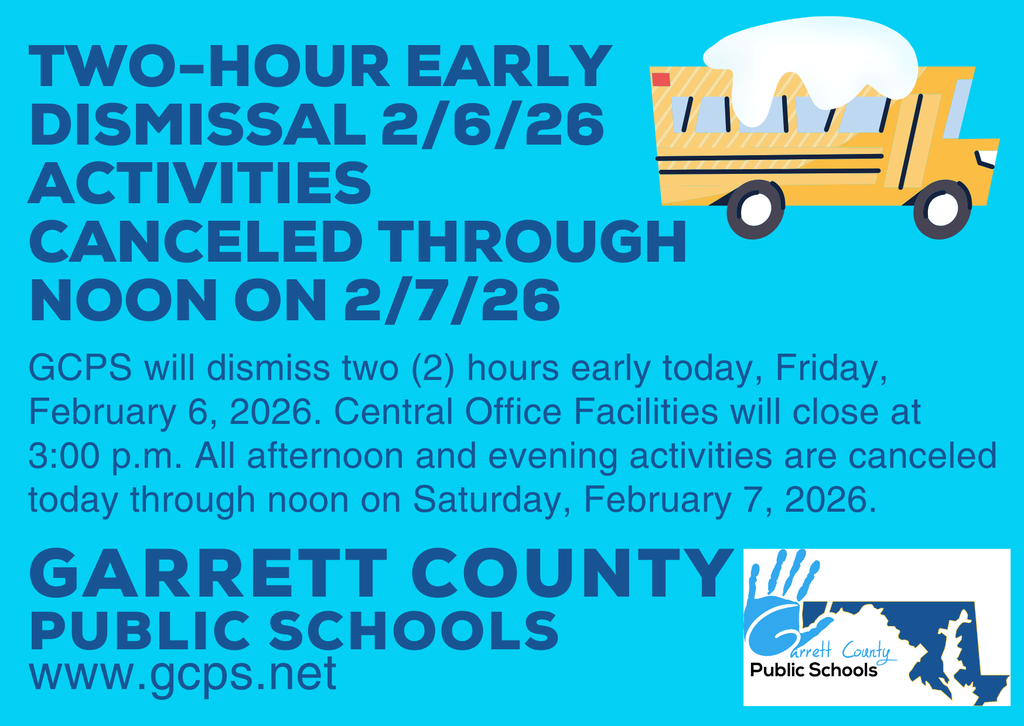 TWO-HOUR EARLY DISMISSAL 2/6/26
ACTIVITIES CANCELED THROUGH NOON ON 2/7/26

GCPS will dismiss two (2) hours early today, Friday, February 6, 2026. Central Office Facilities will close at 3:00 p.m. All afternoon and evening activities are canceled today through noon on Saturday, February 7, 2026.

GARRETT COUNTY
PUBLIC SCHOOLS
www.gcps.net

Garrett County
Public Schools